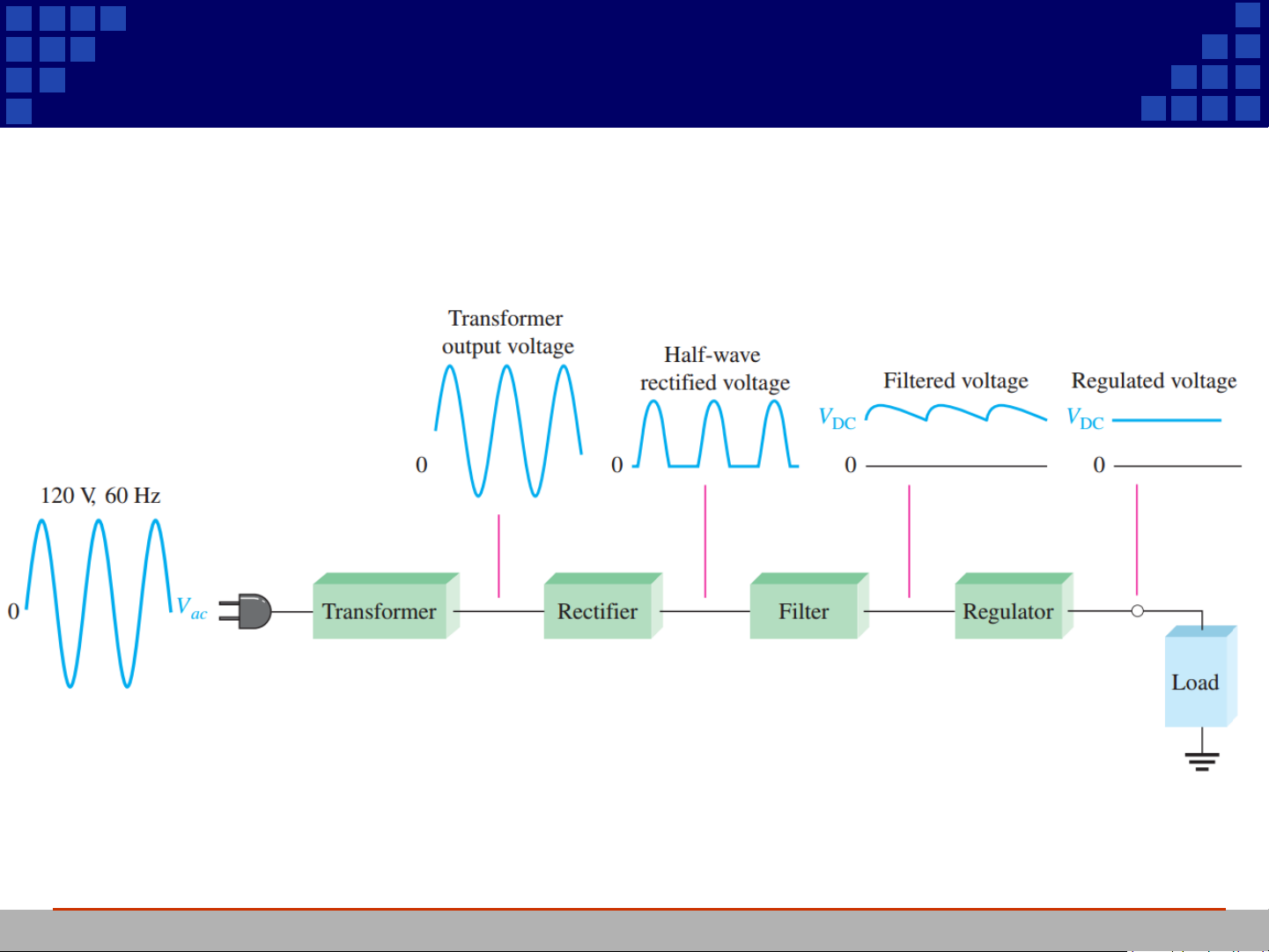 Transformer output voltage

0

Half-wave rectified voltage

0

Filtered voltage

$V_{DC}$

0

Regulated voltage

$V_{DC}$

0

120 V, 60 Hz

0

$V_{ac}$

Transformer

Rectifier

Filter

Regulator

Load